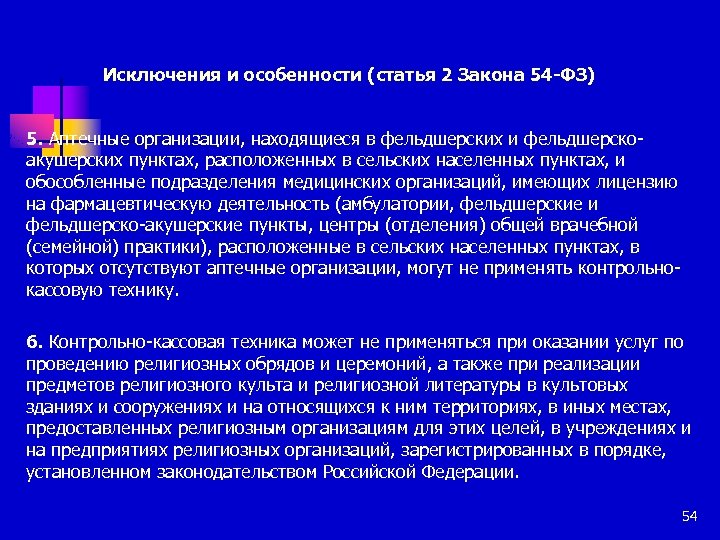 Исключения и особенности (статья 2 Закона 54-ФЗ)

5. Аптечные организации, находящиеся в фельдшерских и фельдшерско-акушерских пунктах, расположенных в сельских населенных пунктах, и обособленные подразделения медицинских организаций, имеющих лицензию на фармацевтическую деятельность (амбулатории, фельдшерские и фельдшерско-акушерские пункты, центры (отделения) общей врачебной (семейной) практики), расположенные в сельских населенных пунктах, в которых отсутствуют аптечные организации, могут не применять контрольно-кассовую технику.

6. Контрольно-кассовая техника может не применяться при оказании услуг по проведению религиозных обрядов и церемоний, а также при реализации предметов религиозного культа и религиозной литературы в культовых зданиях и сооружениях и на относящихся к ним территориях, в иных местах, предоставленных религиозным организациям для этих целей, в учреждениях и на предприятиях религиозных организаций, зарегистрированных в порядке, установленном законодательством Российской Федерации.

54